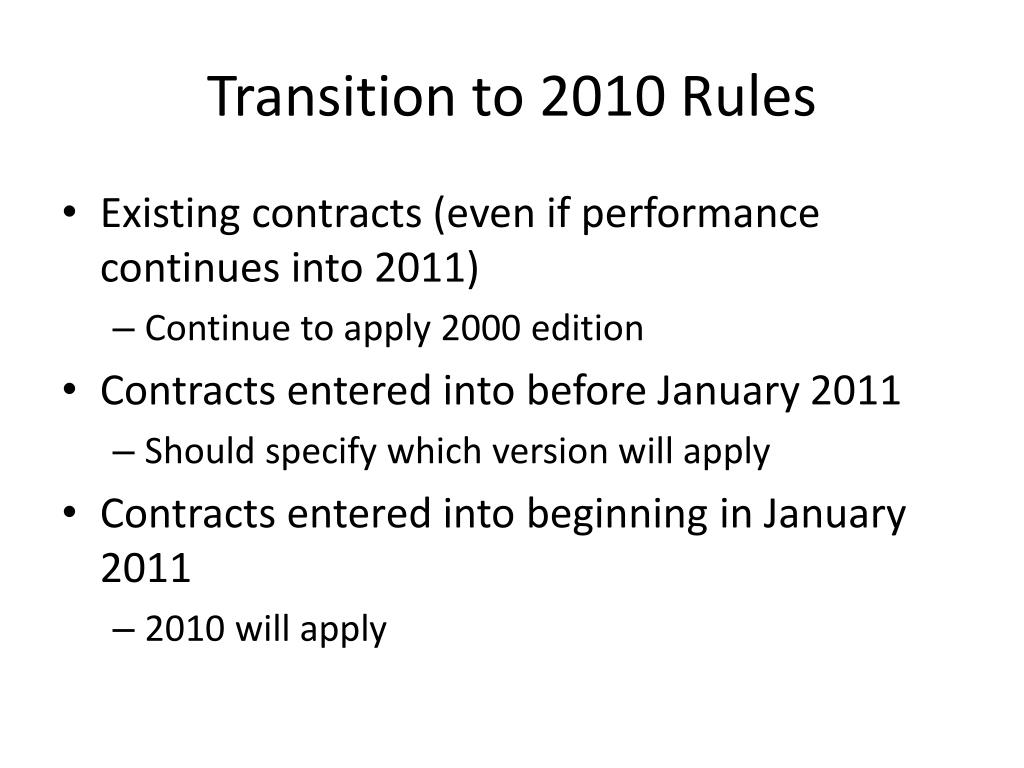 Transition to 2010 Rules

• Existing contracts (even if performance continues into 2011)
– Continue to apply 2000 edition
• Contracts entered into before January 2011
– Should specify which version will apply
• Contracts entered into beginning in January 2011
– 2010 will apply